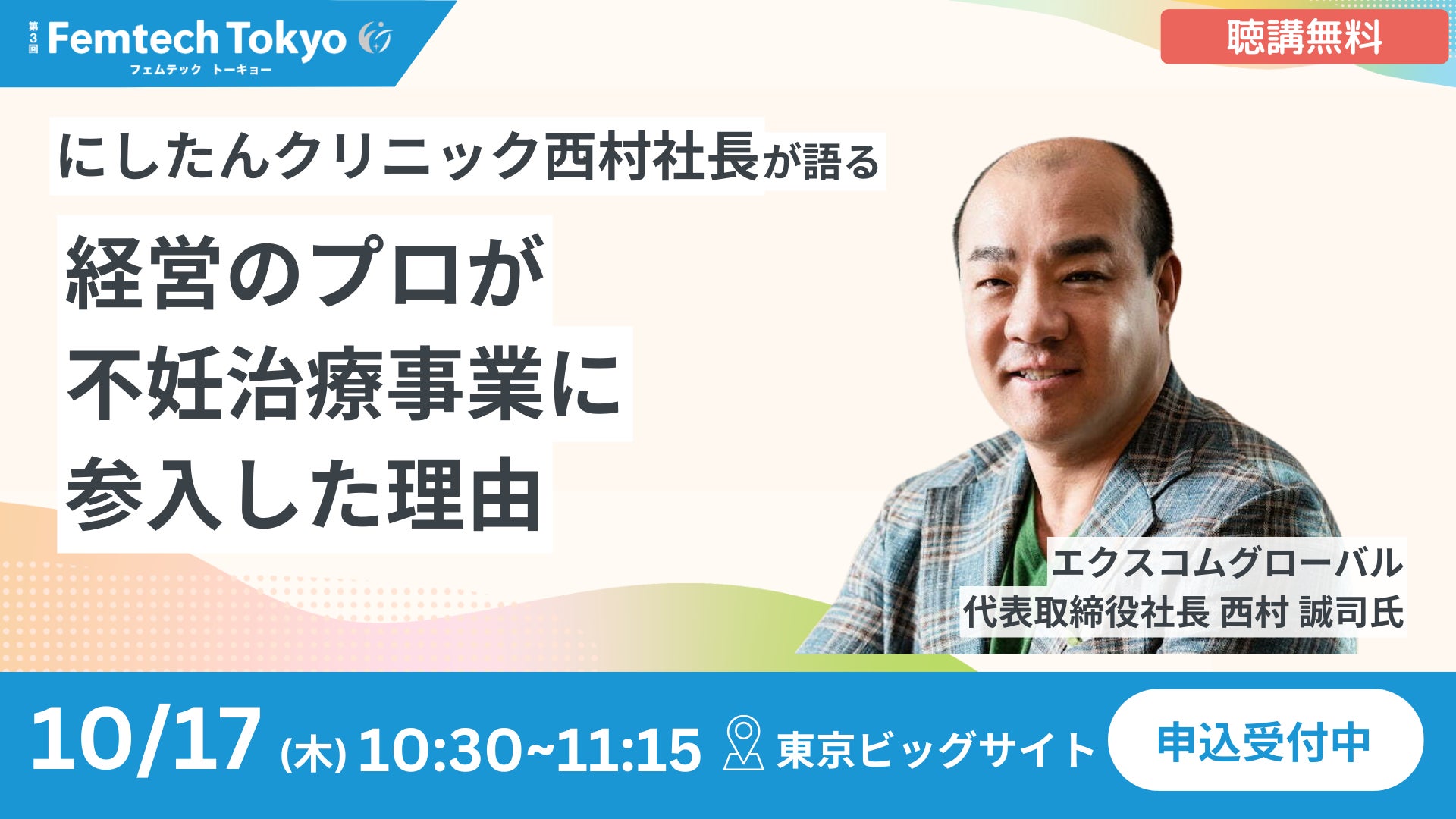 第3回 Femtech Tokyo
フェムテック トーキョー

聴講無料

にしたんクリニック西村社長が語る

経営のプロが
不妊治療事業に
参入した理由

エクスコムグローバル
代表取締役社長 西村 誠司氏

10/17 (木) 10:30~11:15 東京ビッグサイト

申込受付中